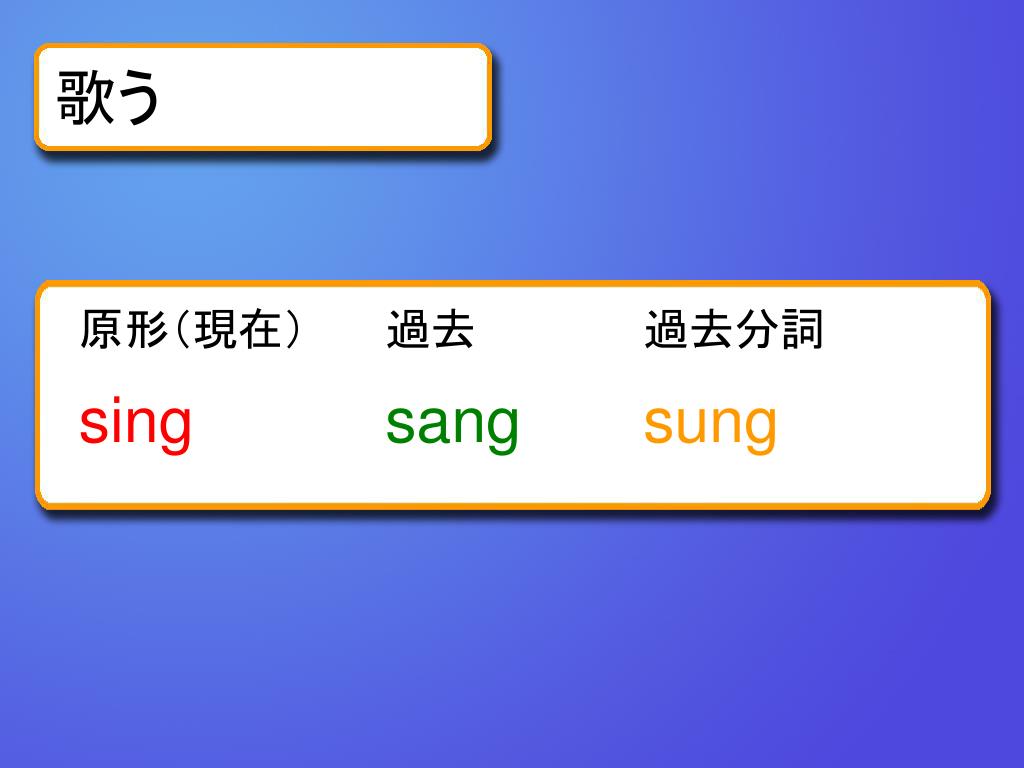 歌う

| 原形（現在） | 過去 | 過去分詞 |
|---|---|---|
| sing | sang | sung |